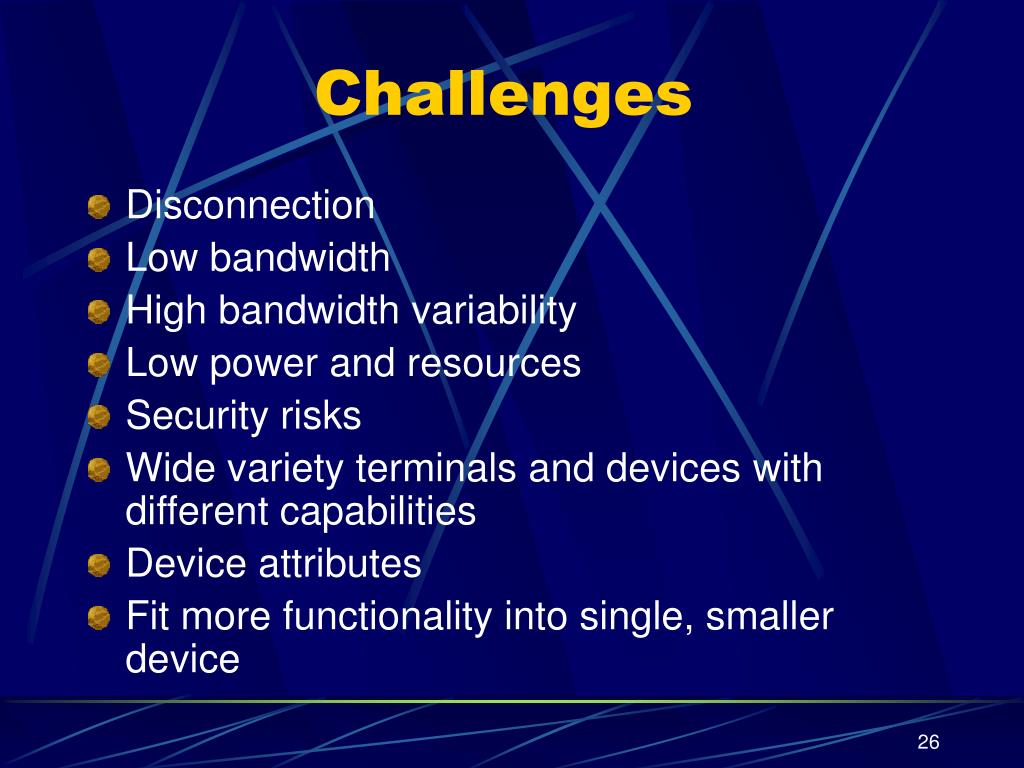 Challenges

Disconnection
Low bandwidth
High bandwidth variability
Low power and resources
Security risks
Wide variety terminals and devices with different capabilities
Device attributes
Fit more functionality into single, smaller device

26